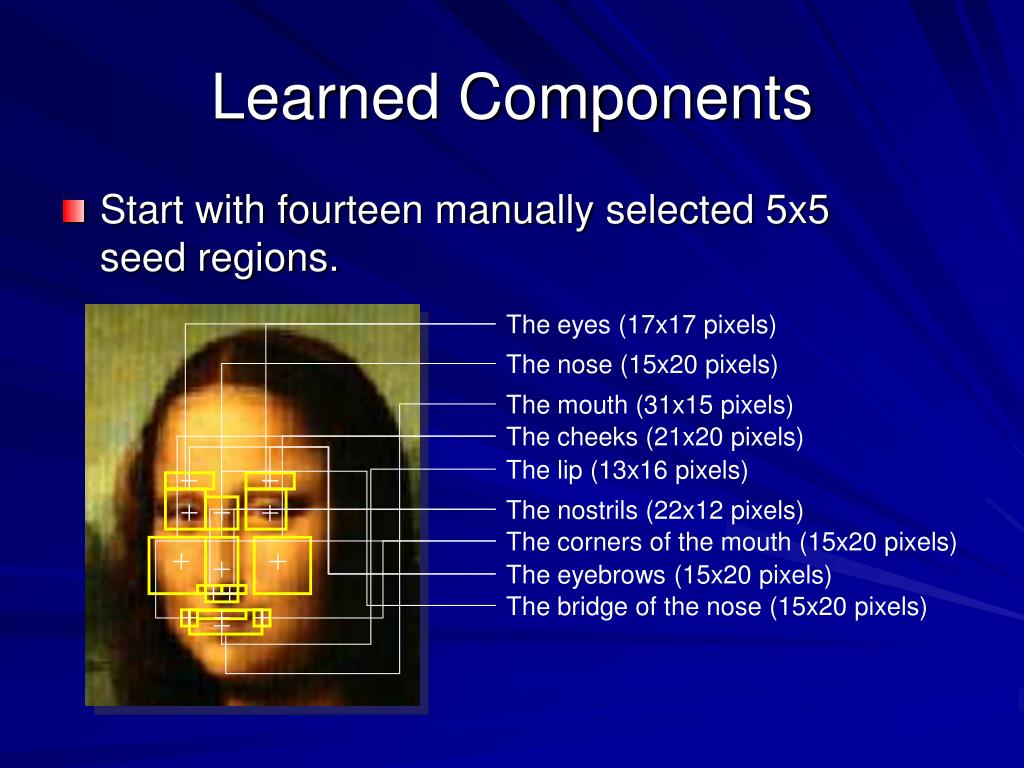 Learned Components

Start with fourteen manually selected 5x5 seed regions.

The eyes (17x17 pixels)
The nose (15x20 pixels)
The mouth (31x15 pixels)
The cheeks (21x20 pixels)
The lip (13x16 pixels)
The nostrils (22x12 pixels)
The corners of the mouth (15x20 pixels)
The eyebrows (15x20 pixels)
The bridge of the nose (15x20 pixels)